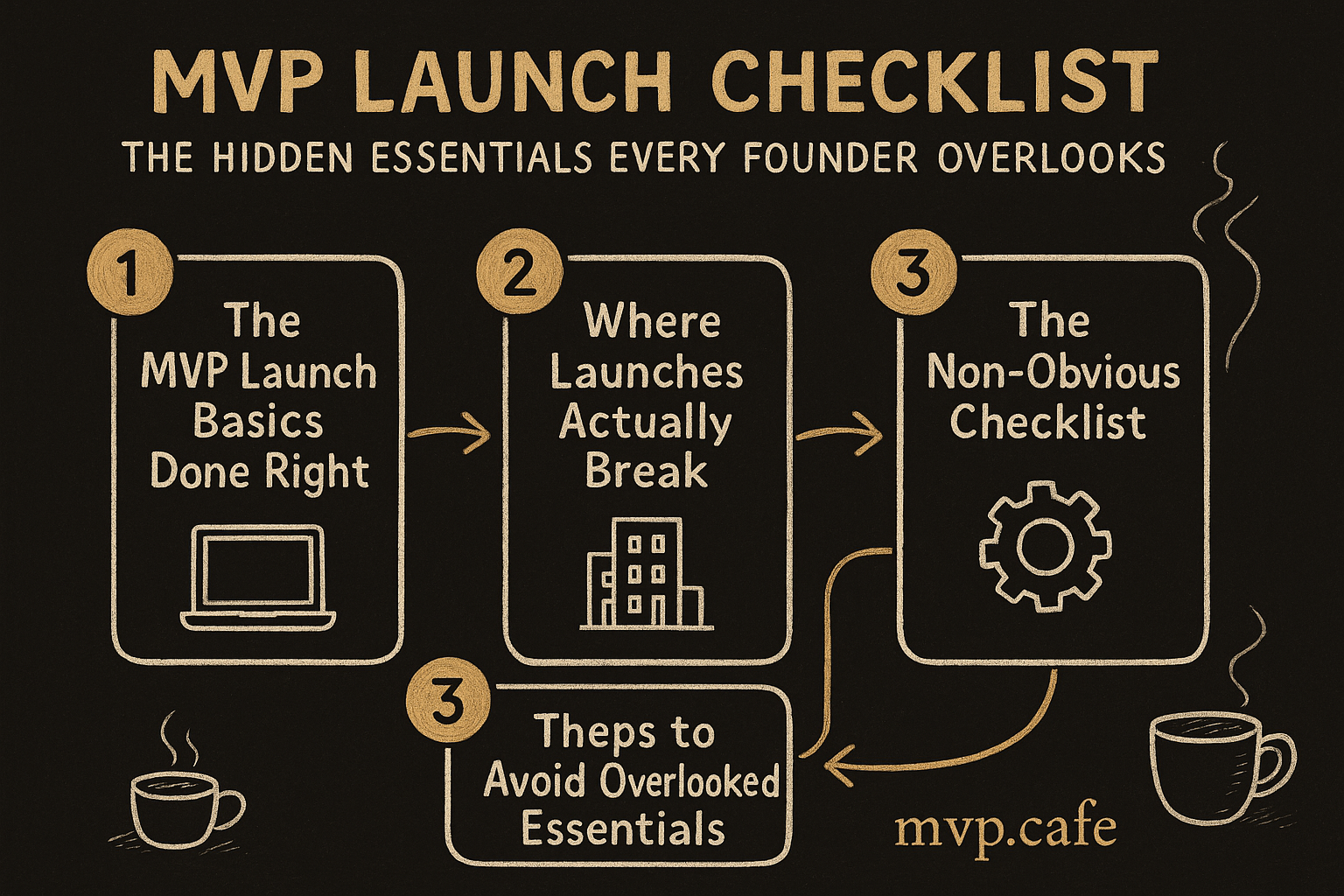 MVP LAUNCH CHECKLIST

THE HIDDEN ESSENTIALS EVERY FOUNDER OVERLOOKS

1

The MVP Launch Basics Done Right

2

Where Launches Actually Break

3

The Non-Obvious Checklist

3

Theps to Avoid Overlooked Essentials

mvp.cafe